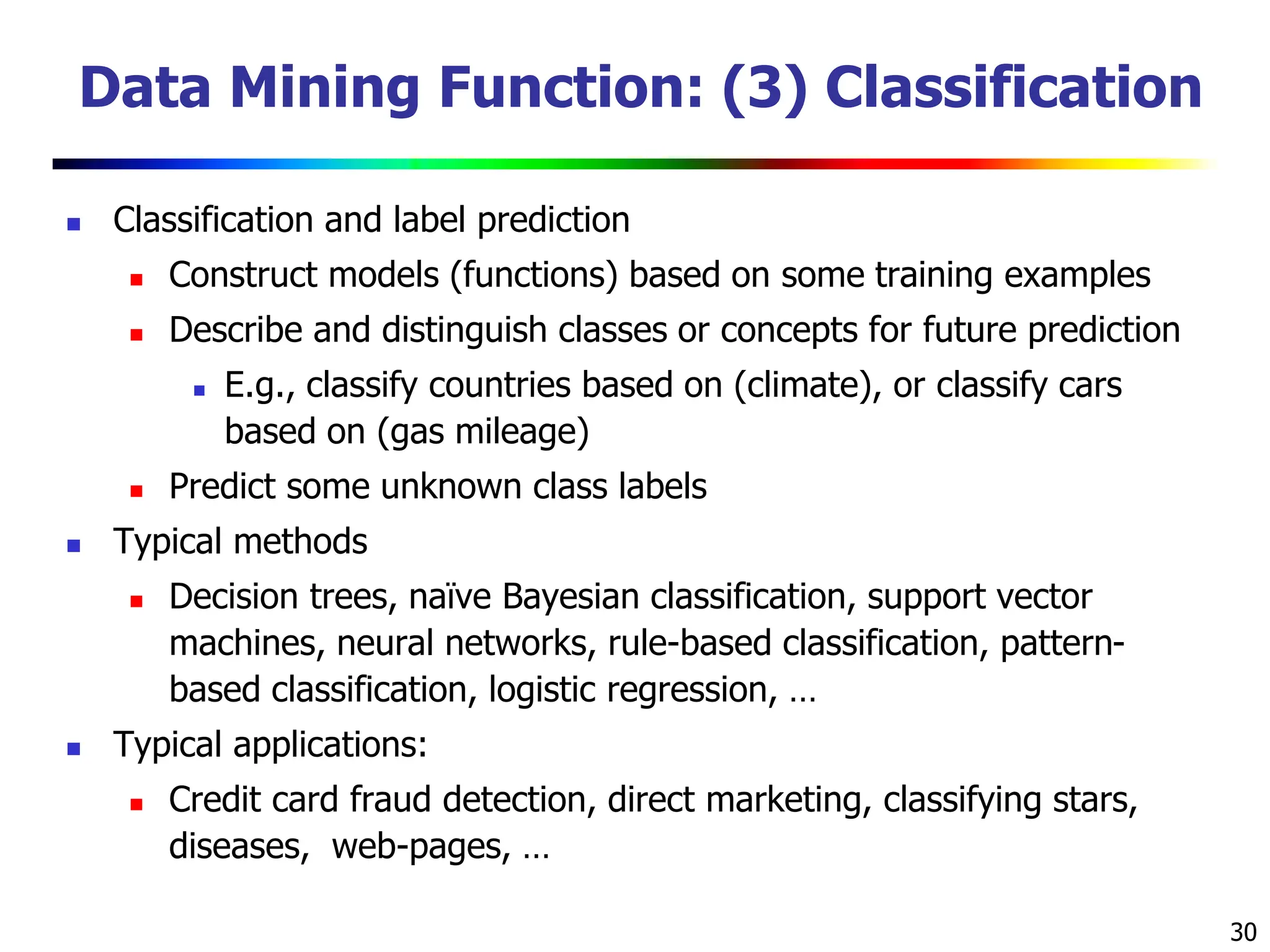 Data Mining Function: (3) Classification

- Classification and label prediction
  - Construct models (functions) based on some training examples
  - Describe and distinguish classes or concepts for future prediction
    - E.g., classify countries based on (climate), or classify cars based on (gas mileage)
  - Predict some unknown class labels
- Typical methods
  - Decision trees, naïve Bayesian classification, support vector machines, neural networks, rule-based classification, pattern-based classification, logistic regression, …
- Typical applications:
  - Credit card fraud detection, direct marketing, classifying stars, diseases, web-pages, …

30